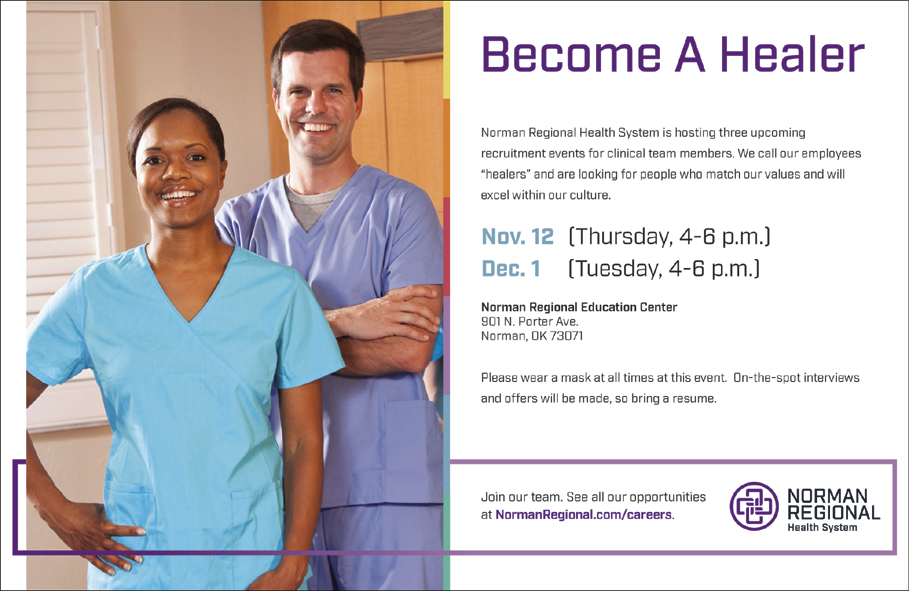 Become A Healer

Norman Regional Health System is hosting three upcoming recruitment events for clinical team members. We call our employees "healers" and are looking for people who match our values and will excel within our culture.

Nov. 12 (Thursday, 4-6 p.m.)
Dec. 1 (Tuesday, 4-6 p.m.)

Norman Regional Education Center
901 N. Porter Ave.
Norman, OK 73071

Please wear a mask at all times at this event. On-the-spot interviews and offers will be made, so bring a resume.

Join our team. See all our opportunities at NormanRegional.com/careers.

NORMAN REGIONAL Health System